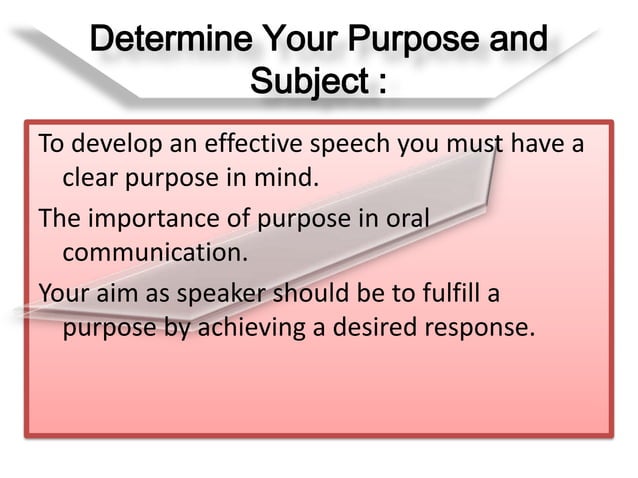 Determine Your Purpose and Subject :

To develop an effective speech you must have a clear purpose in mind.

The importance of purpose in oral communication.

Your aim as speaker should be to fulfill a purpose by achieving a desired response.